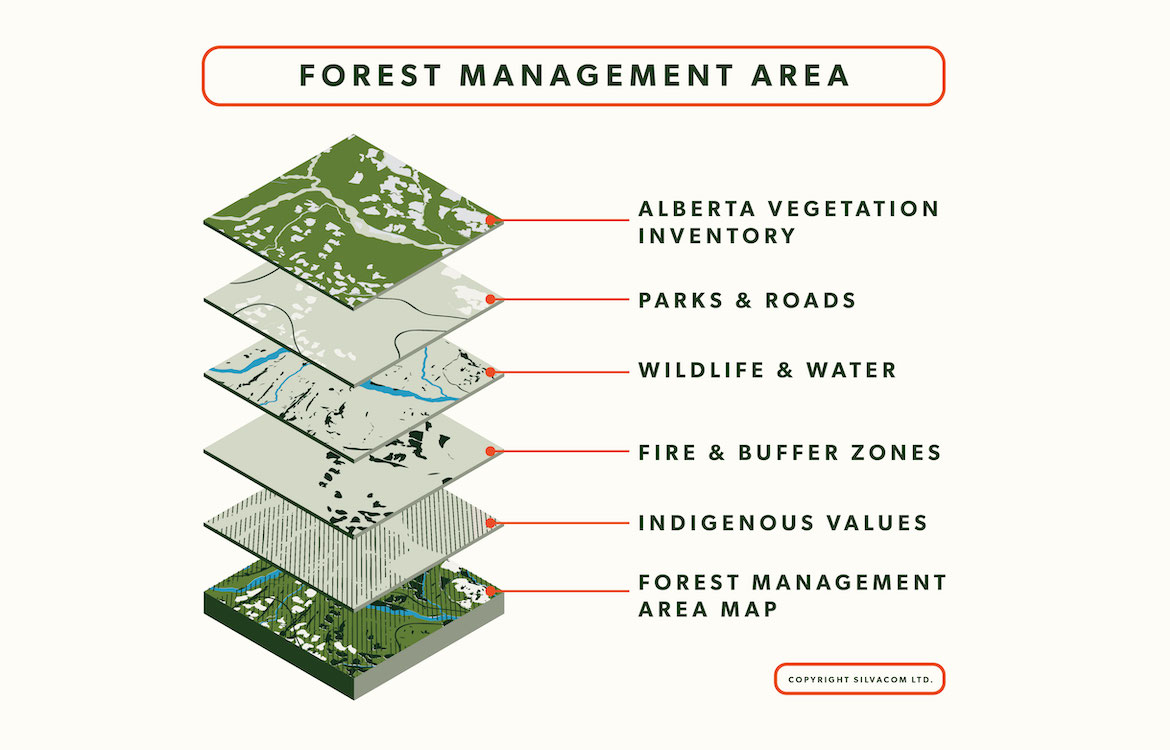 FOREST MANAGEMENT AREA

ALBERTA VEGETATION INVENTORY

PARKS & ROADS

WILDLIFE & WATER

FIRE & BUFFER ZONES

INDIGENOUS VALUES

FOREST MANAGEMENT AREA MAP

COPYRIGHT SILVACOM LTD.